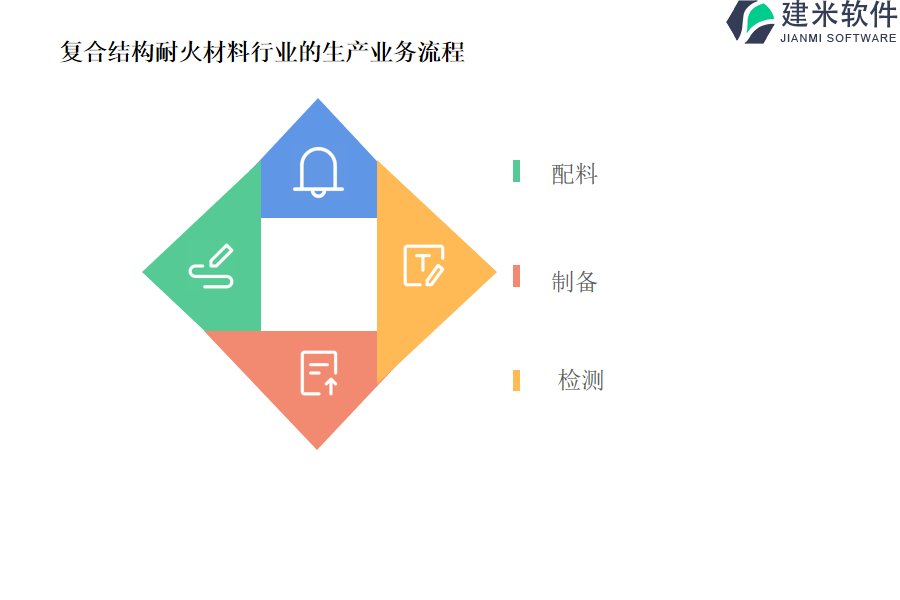 建米软件
JIANMI SOFTWARE

复合结构耐火材料行业的生产业务流程

配料

制备

检测